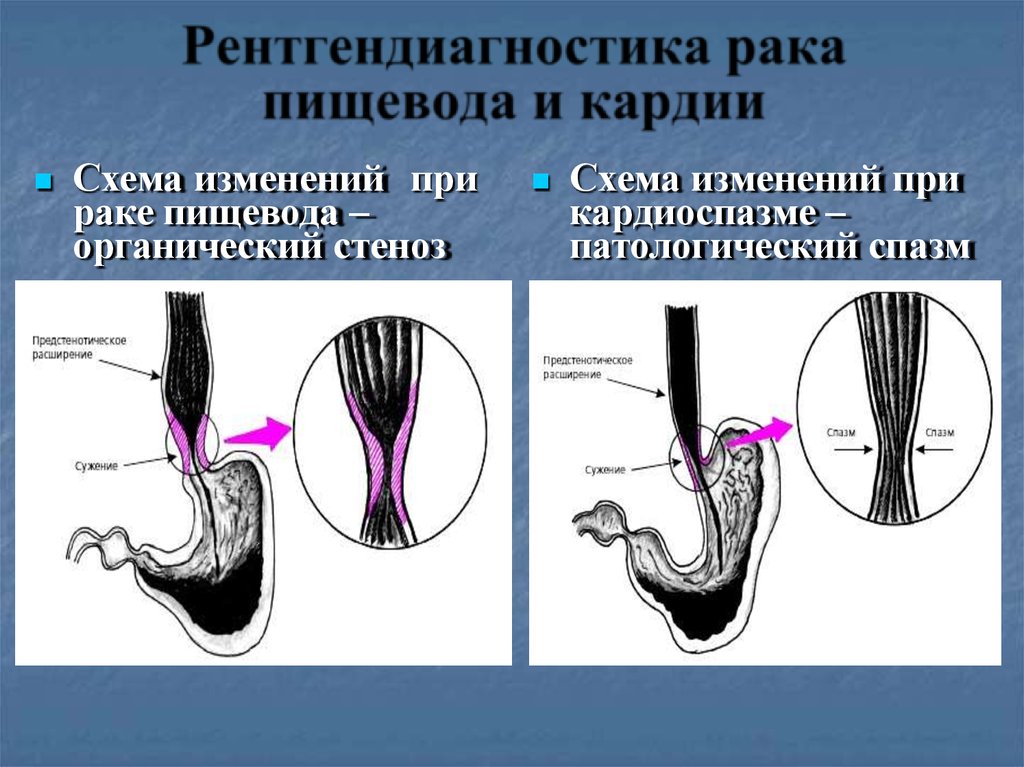 Рентгендиагностика рака пищевода и кардии

Схема изменений при раке пищевода – органический стеноз

Предстенотическое расширение

Сужение

Схема изменений при кардиоспазме – патологический спазм

Предстенотическое расширение

Сужение

Спазм

Спазм